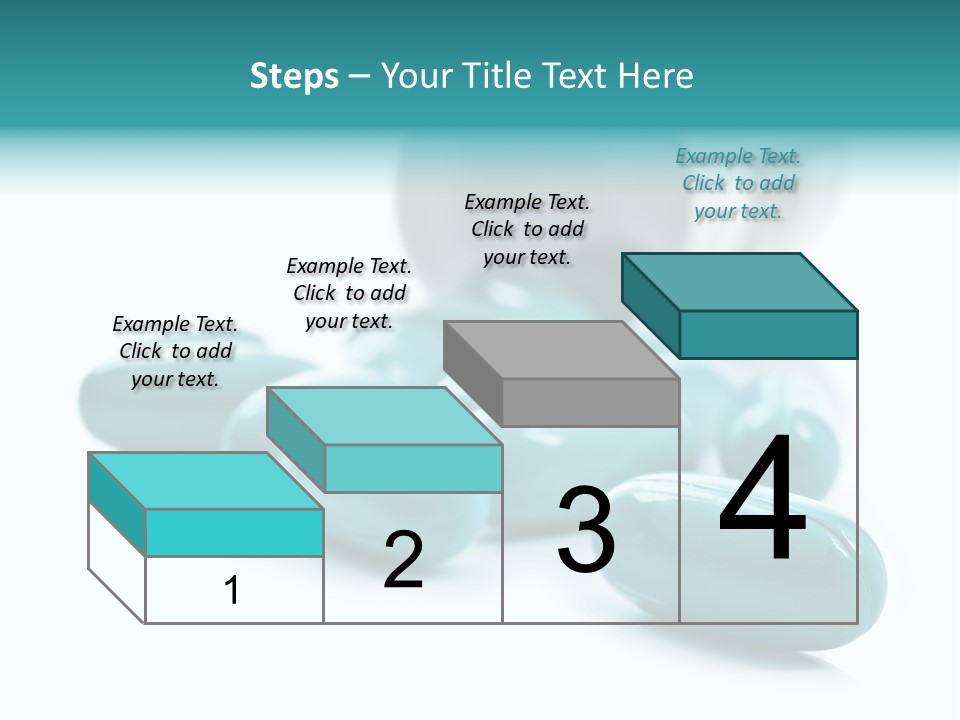 Steps – Your Title Text Here

Example Text. Click to add your text.

Example Text. Click to add your text.

Example Text. Click to add your text.

Example Text. Click to add your text.

1

2

3

4